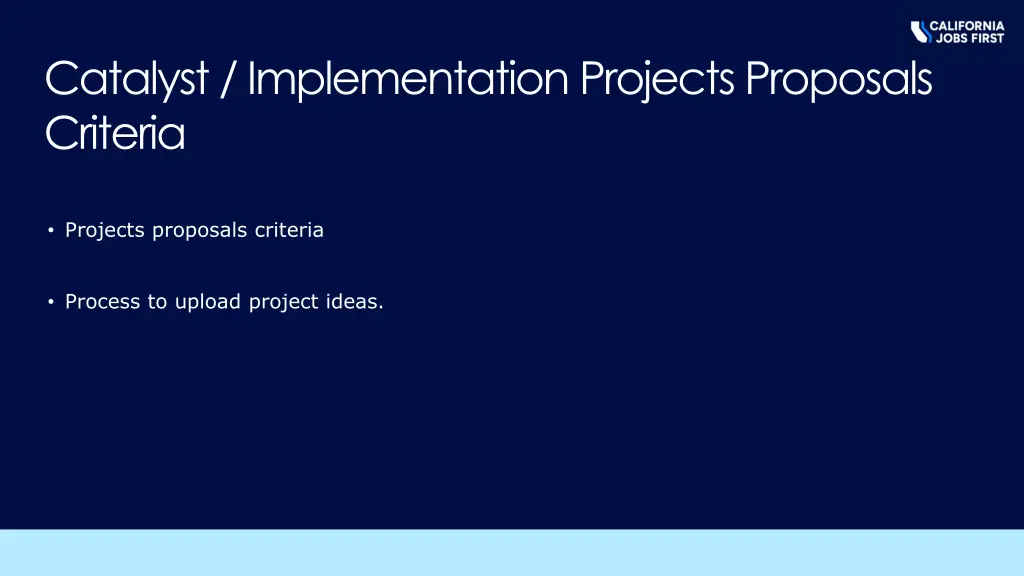 CALIFORNIA JOBS FIRST

Catalyst / Implementation Projects Proposals Criteria

• Projects proposals criteria

• Process to upload project ideas.